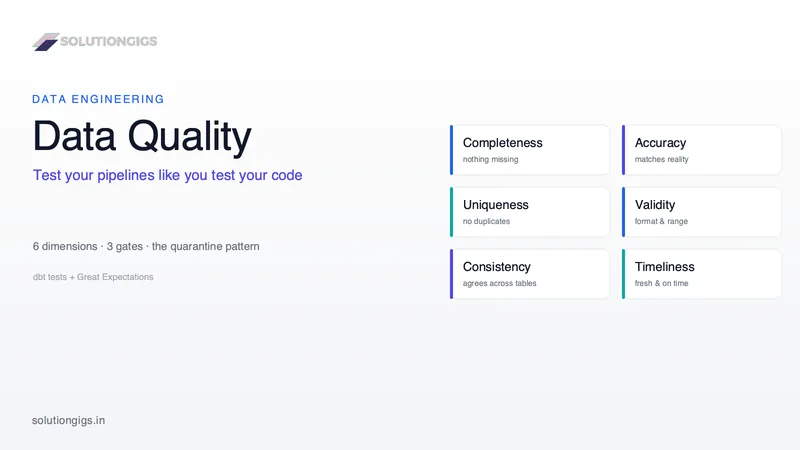 SOLUTIONGIGS

DATA ENGINEERING

Data Quality

Test your pipelines like you test your code

6 dimensions · 3 gates · the quarantine pattern

dbt tests + Great Expectations

Completeness
nothing missing

Accuracy
matches reality

Uniqueness
no duplicates

Validity
format & range

Consistency
agrees across tables

Timeliness
fresh & on time

solutiongigs.in